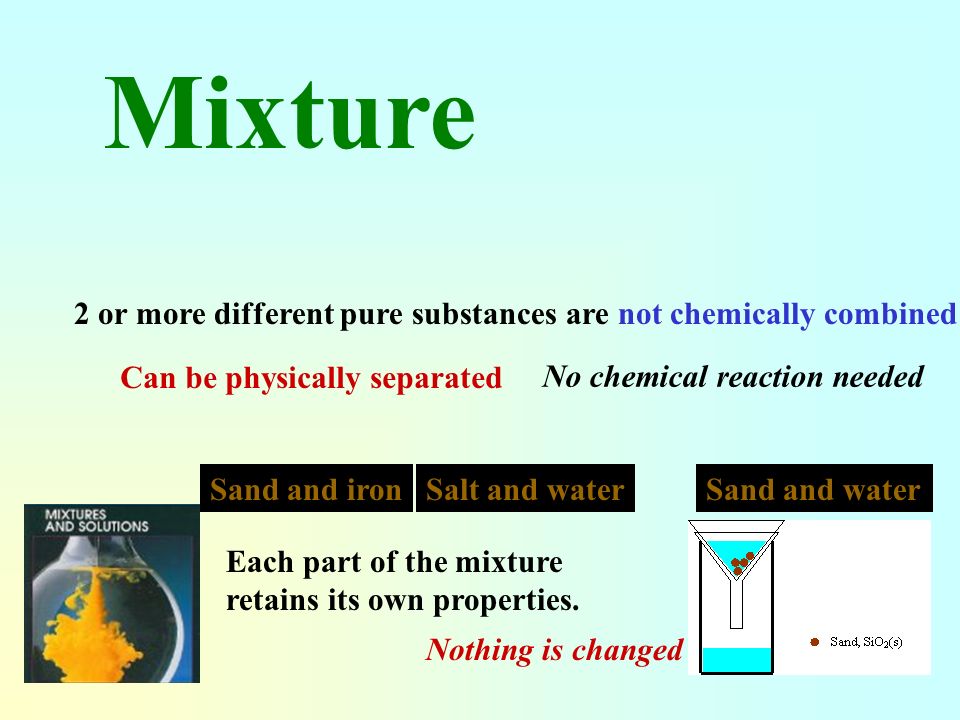 Mixture

2 or more different pure substances are not chemically combined

Can be physically separated

No chemical reaction needed

Sand and iron

Salt and water

Sand and water

MIXTURES AND SOLUTIONS

Each part of the mixture retains its own properties.

Nothing is changed

Sand, $SiO_2(s)$